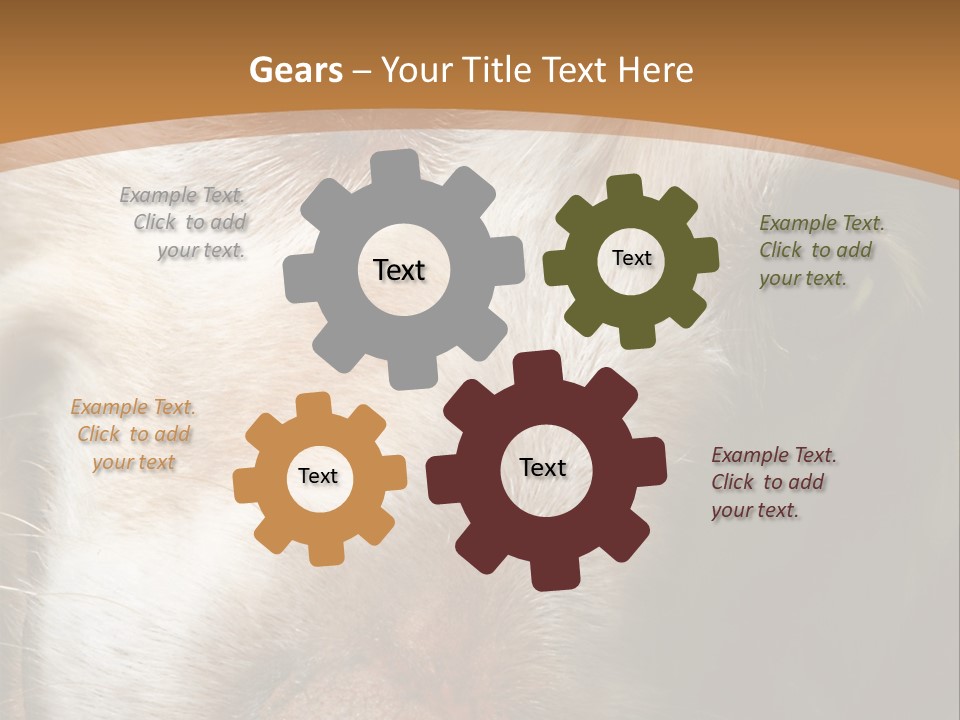 Gears – Your Title Text Here

Example Text. Click to add your text.

Text

Text

Example Text. Click to add your text.

Example Text. Click to add your text

Text

Text

Example Text. Click to add your text.